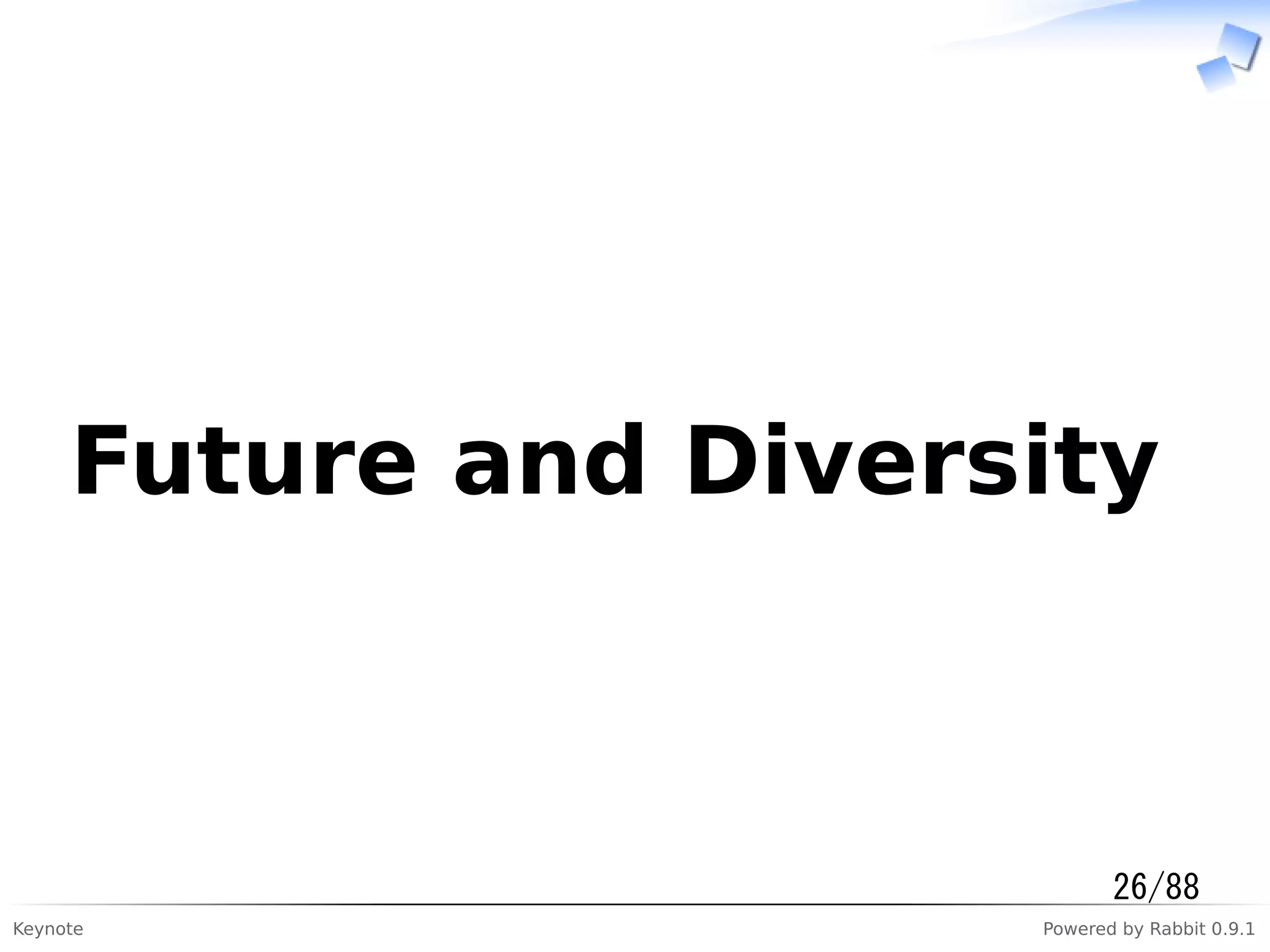 Future and Diversity

26/88

Keynote

Powered by Rabbit 0.9.1